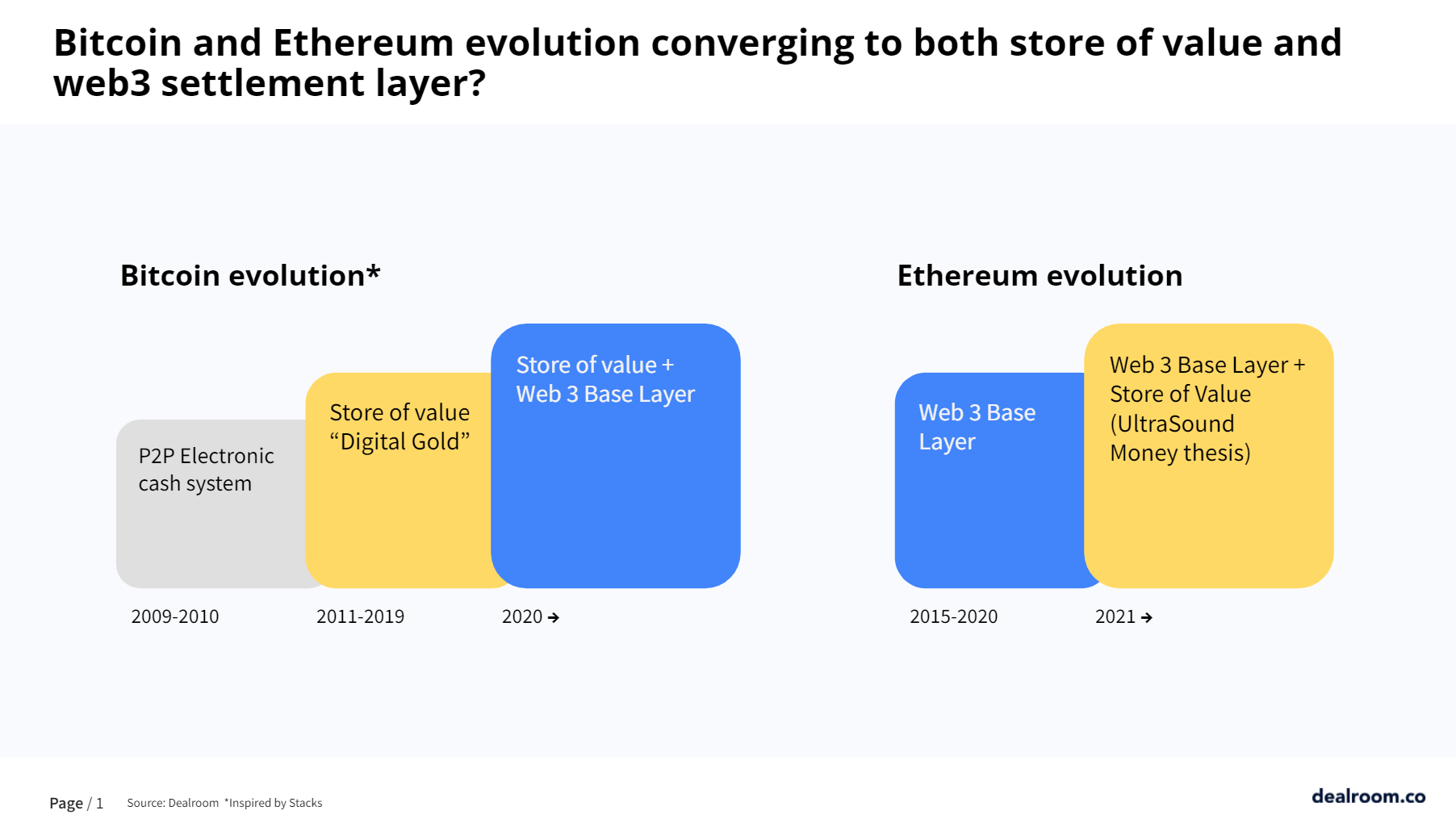 Bitcoin and Ethereum evolution converging to both store of value and web3 settlement layer?

Bitcoin evolution*

P2P Electronic cash system

Store of value “Digital Gold”

Store of value + Web 3 Base Layer

2009-2010

2011-2019

2020 →

Ethereum evolution

Web 3 Base Layer

Web 3 Base Layer + Store of Value (UltraSound Money thesis)

2015-2020

2021 →

Page / 1

Source: Dealroom *Inspired by Stacks

dealroom.co